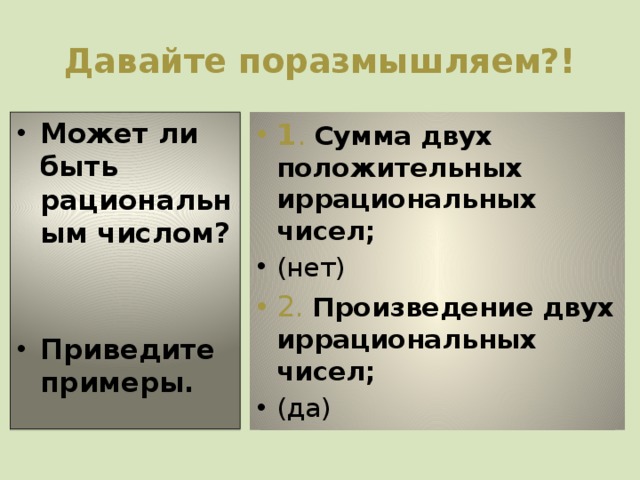 Давайте поразмышляем?!

• Может ли быть рациональным числом?

• Приведите примеры.

• 1. Сумма двух положительных иррациональных чисел;
• (нет)
• 2. Произведение двух иррациональных чисел;
• (да)